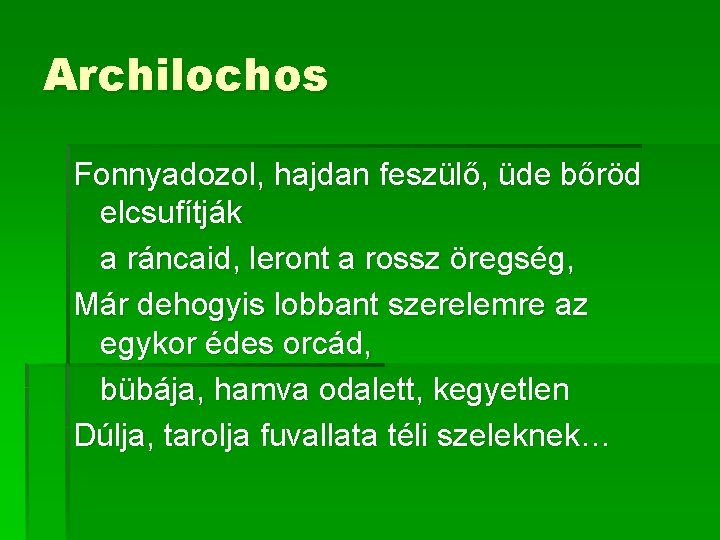 Archilochos

Fonnyadozol, hajdan feszülő, üde bőröd elcsufítják

a ráncaid, leront a rossz öregség,

Már dehogyis lobbant szerelemre az egykor édes orcád,

bübája, hamva odalett, kegyetlen

Dúlja, tarolja fuvallata téli szeleknek…